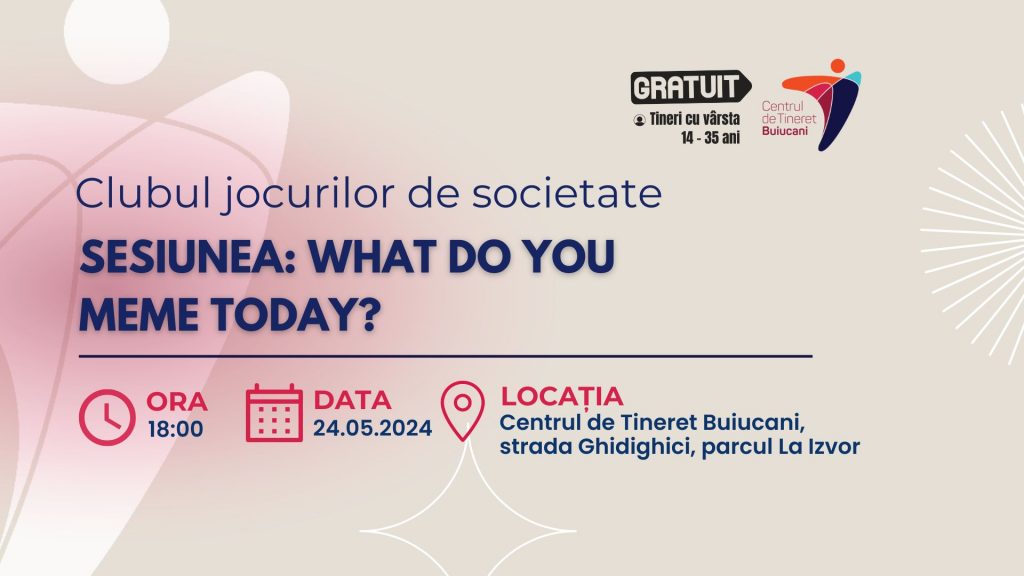 GRATUIT
Tineri cu vârsta 14 - 35 ani

Centrul de Tineret Buiucani

Clubul jocurilor de societate

SESIUNEA: WHAT DO YOU MEME TODAY?

ORA
18:00

DATA
24.05.2024

LOCAȚIA
Centrul de Tineret Buiucani, strada Ghidighici, parcul La Izvor